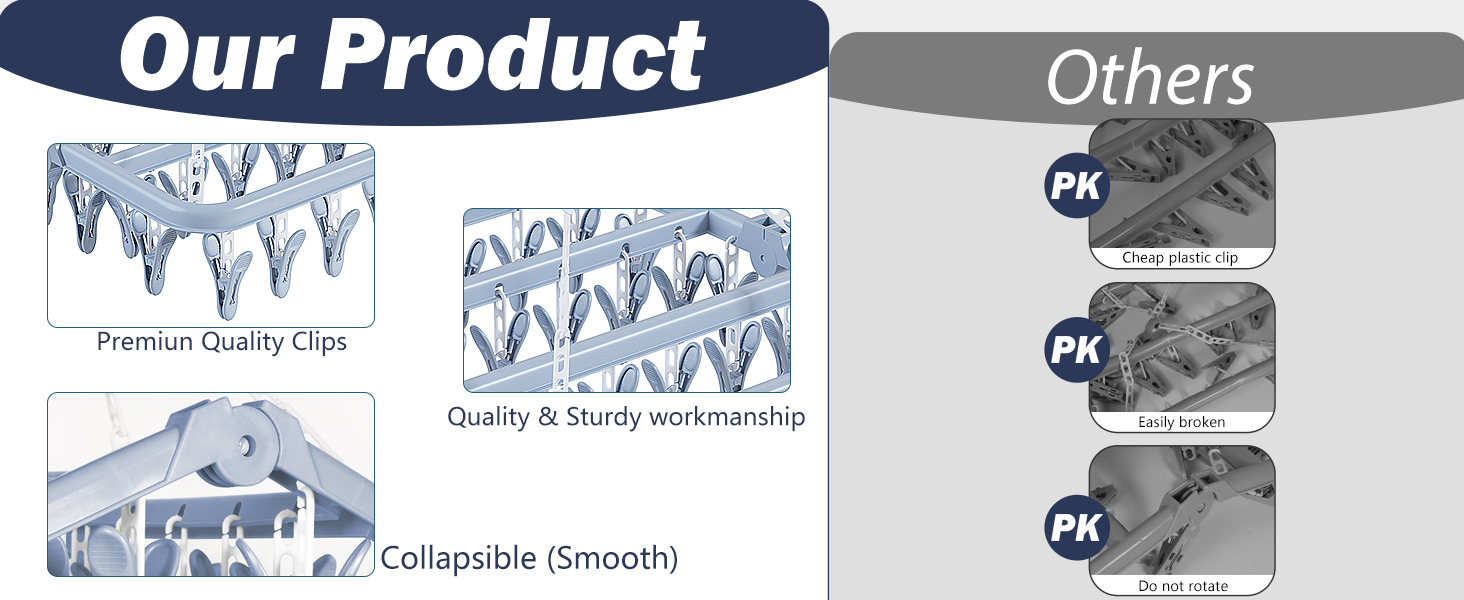 Our Product

Premiun Quality Clips

Quality & Sturdy workmanship

Collapsible (Smooth)

Others

PK

Cheap plastic clip

PK

Easily broken

PK

Do not rotate